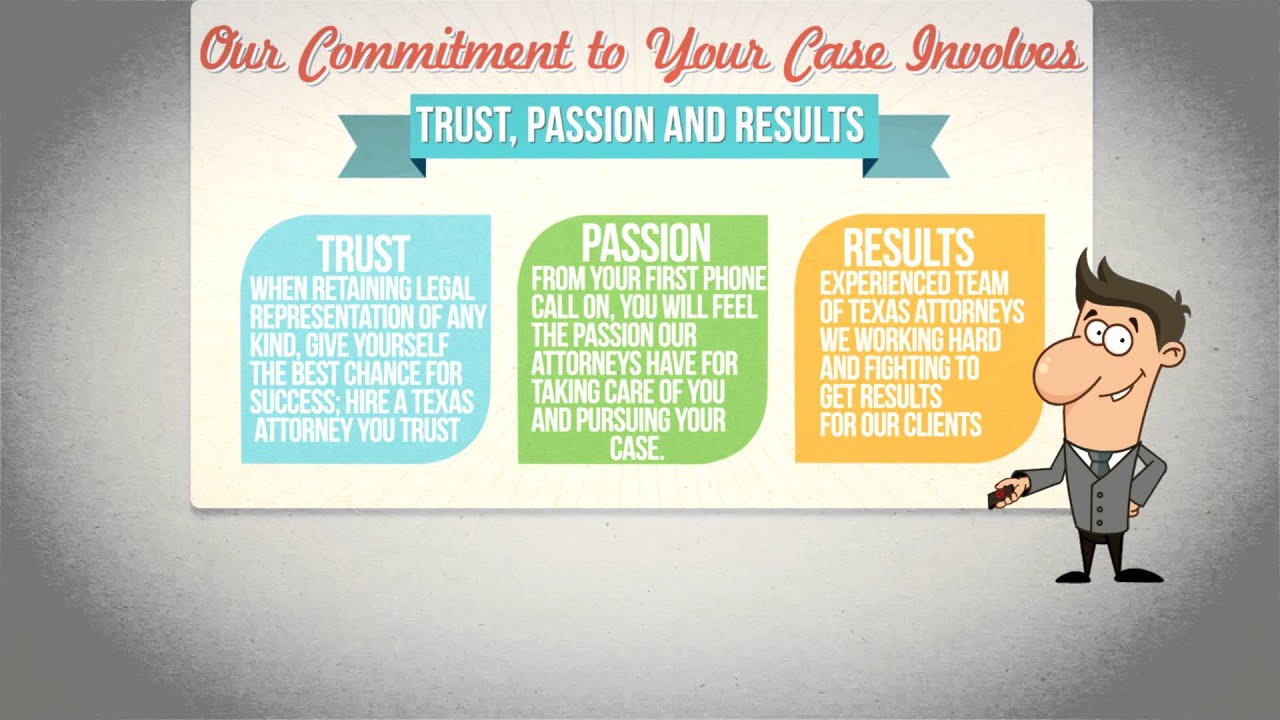 Our Commitment to Your Case Involves

TRUST, PASSION AND RESULTS

TRUST
WHEN RETAINING LEGAL REPRESENTATION OF ANY KIND, GIVE YOURSELF THE BEST CHANCE FOR SUCCESS; HIRE A TEXAS ATTORNEY YOU TRUST

PASSION
FROM YOUR FIRST PHONE CALL ON, YOU WILL FEEL THE PASSION OUR ATTORNEYS HAVE FOR TAKING CARE OF YOU AND PURSUING YOUR CASE.

RESULTS
EXPERIENCED TEAM OF TEXAS ATTORNEYS WE WORKING HARD AND FIGHTING TO GET RESULTS FOR OUR CLIENTS